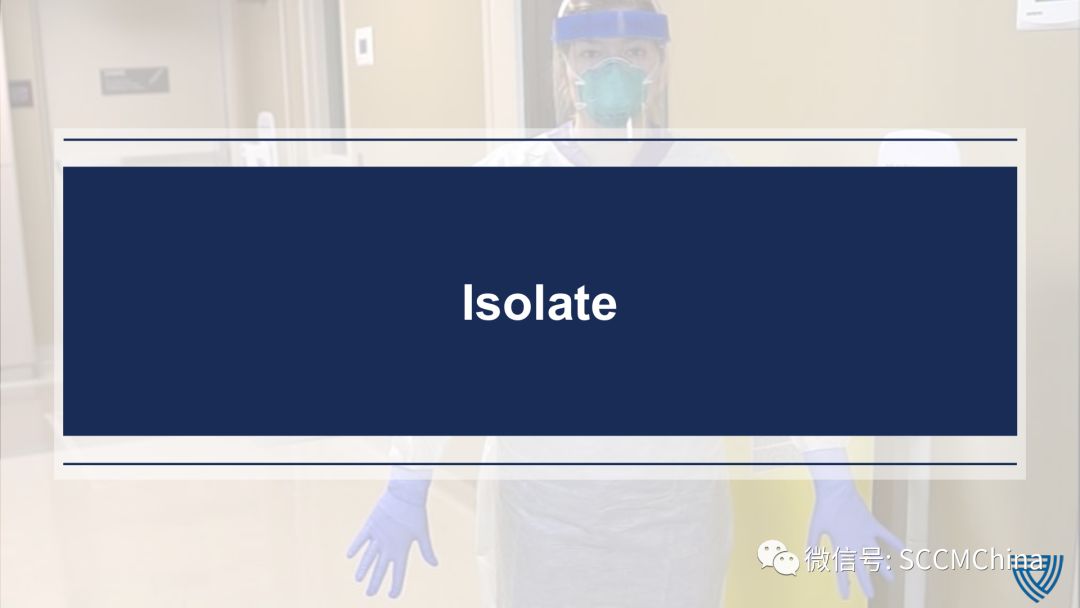 Isolate

微信号: SCCMChina